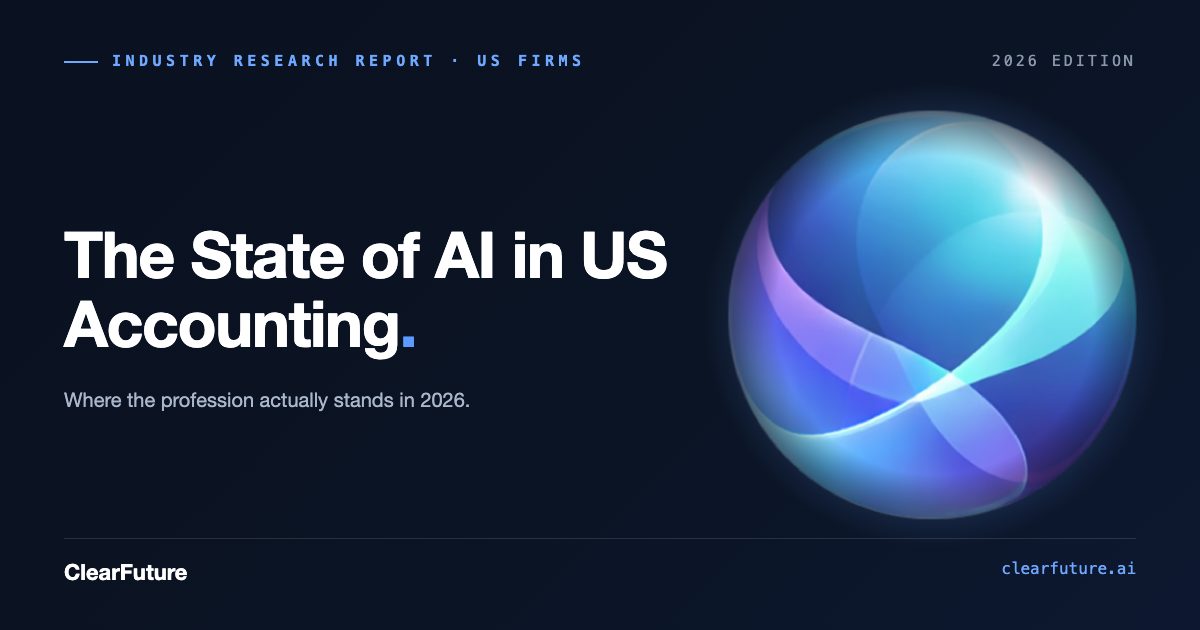 INDUSTRY RESEARCH REPORT · US FIRMS

2026 EDITION

The State of AI in US Accounting.

Where the profession actually stands in 2026.

ClearFuture

clearfuture.ai